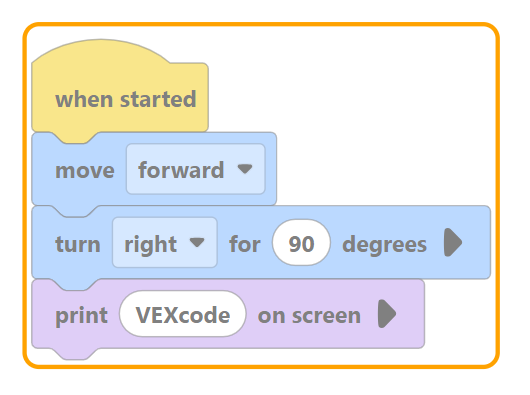 when started

move forward

turn right for 90 degrees

print VEXcode on screen